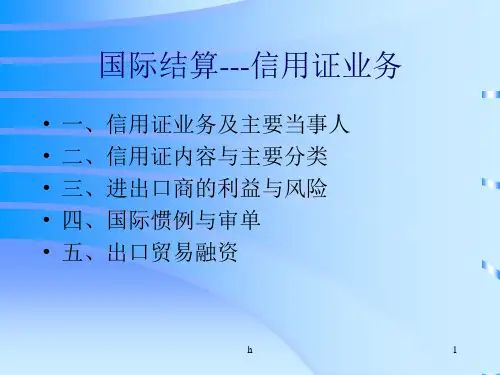 国际结算---信用证业务

• 一、信用证业务及主要当事人
• 二、信用证内容与主要分类
• 三、进出口商的利益与风险
• 四、国际惯例与审单
• 五、出口贸易融资

h

1